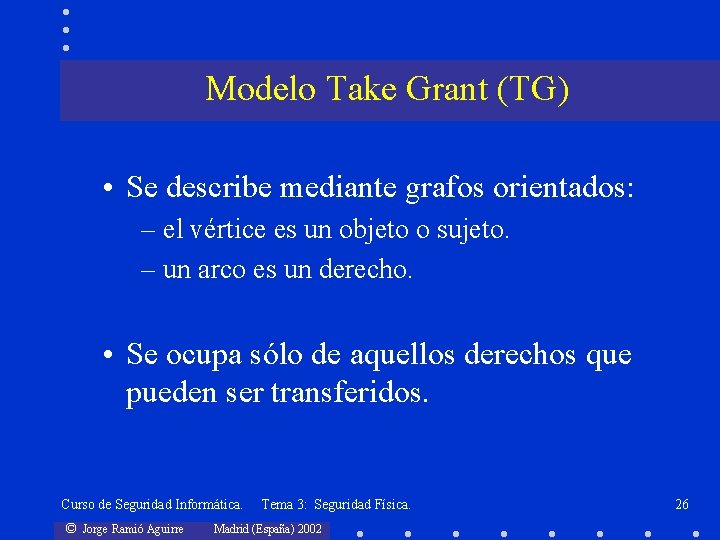 Modelo Take Grant (TG)

• Se describe mediante grafos orientados:
– el vértice es un objeto o sujeto.
– un arco es un derecho.

• Se ocupa sólo de aquellos derechos que pueden ser transferidos.

Curso de Seguridad Informática. Tema 3: Seguridad Física. 26

© Jorge Ramió Aguirre Madrid (España) 2002